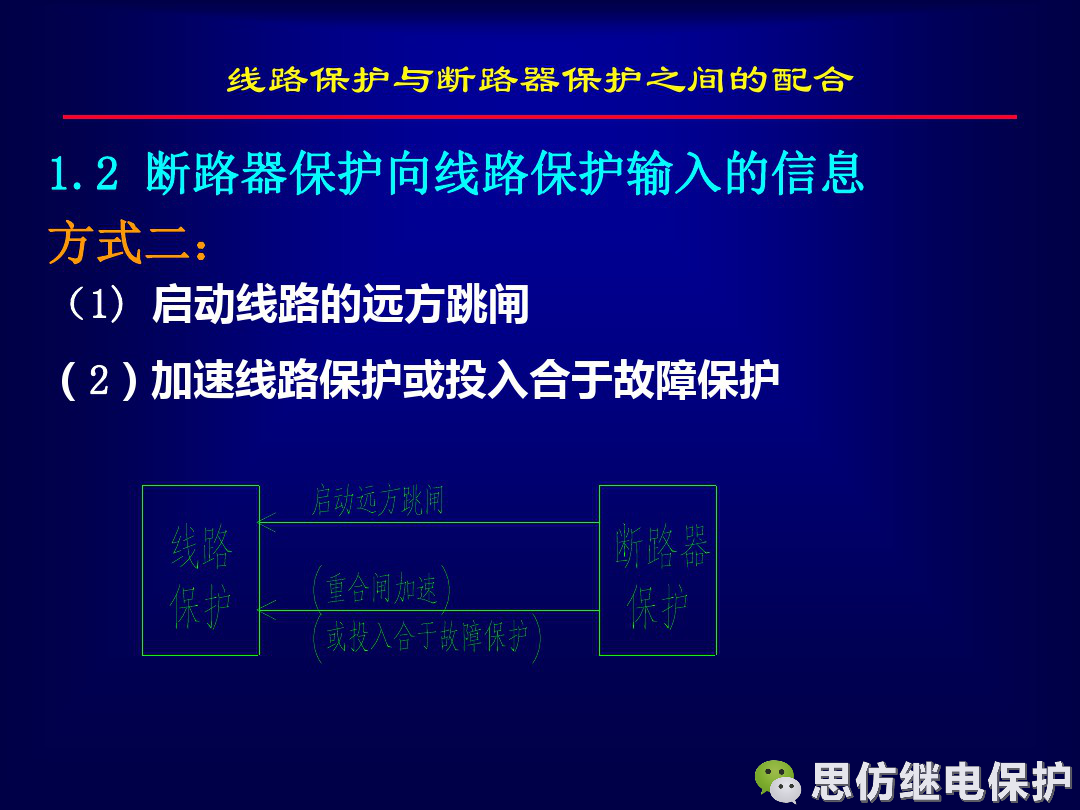 线路保护与断路器保护之间的配合

1.2 断路器保护向线路保护输入的信息

方式二：

（1）启动线路的远方跳闸

（2）加速线路保护或投入合于故障保护

线路保护

启动远方跳闸

(重合闸加速)

(或投入合于故障保护)

断路器保护

思仿继电保护